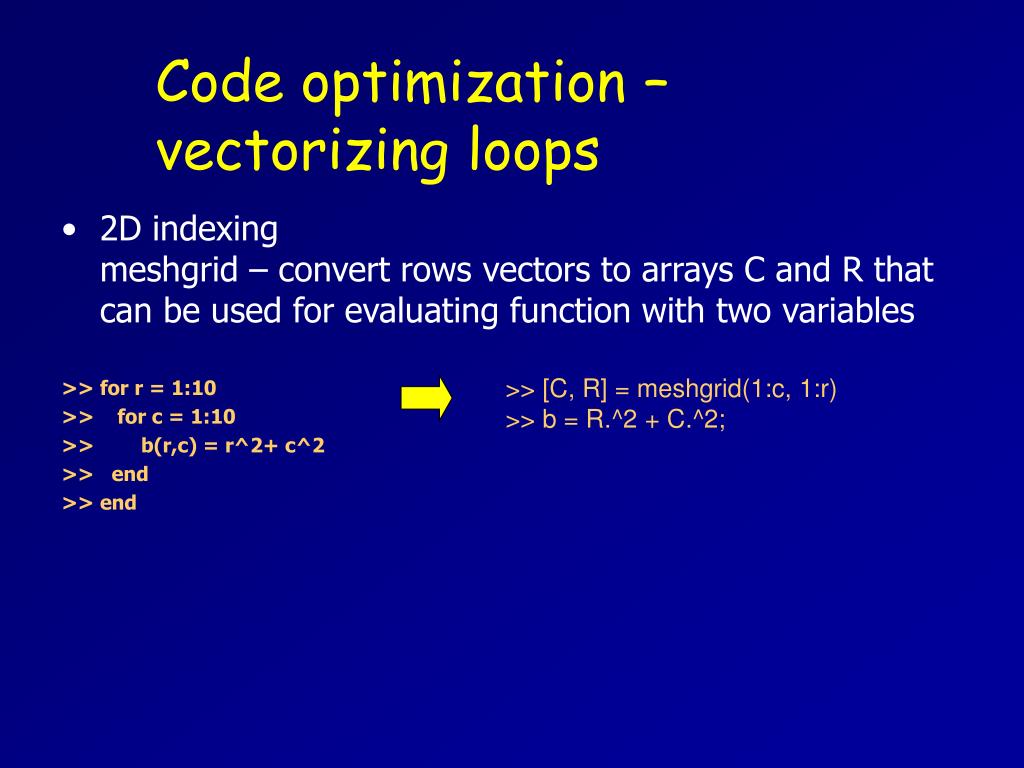 Code optimization – vectorizing loops

• 2D indexing
meshgrid – convert rows vectors to arrays C and R that can be used for evaluating function with two variables

>> for r = 1:10
>> for c = 1:10
>> b(r,c) = r^2+ c^2
>> end
>> end

>> [C, R] = meshgrid(1:c, 1:r)
>> b = R.^2 + C.^2;